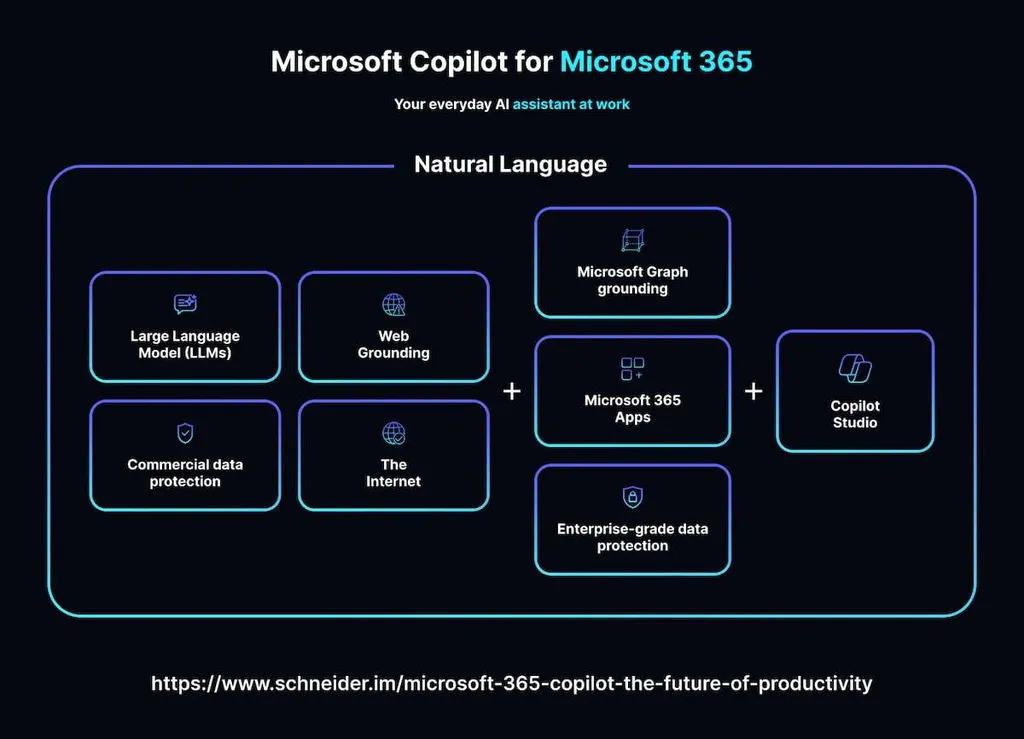 Microsoft Copilot for Microsoft 365

Your everyday AI assistant at work

Natural Language

Large Language Model (LLMs)

Web Grounding

Commercial data protection

The Internet

+

Microsoft Graph grounding

Microsoft 365 Apps

Enterprise-grade data protection

+

Copilot Studio

https://www.schneider.im/microsoft-365-copilot-the-future-of-productivity